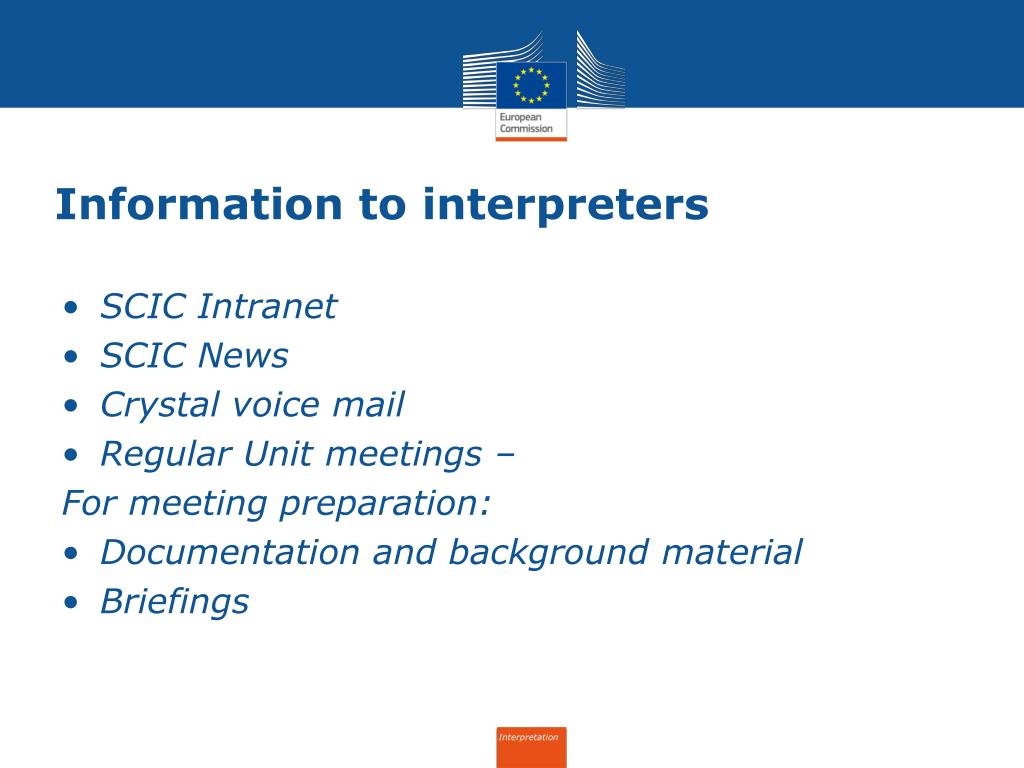 European Commission

Information to interpreters

• SCIC Intranet
• SCIC News
• Crystal voice mail
• Regular Unit meetings –
For meeting preparation:
• Documentation and background material
• Briefings

Interpretation